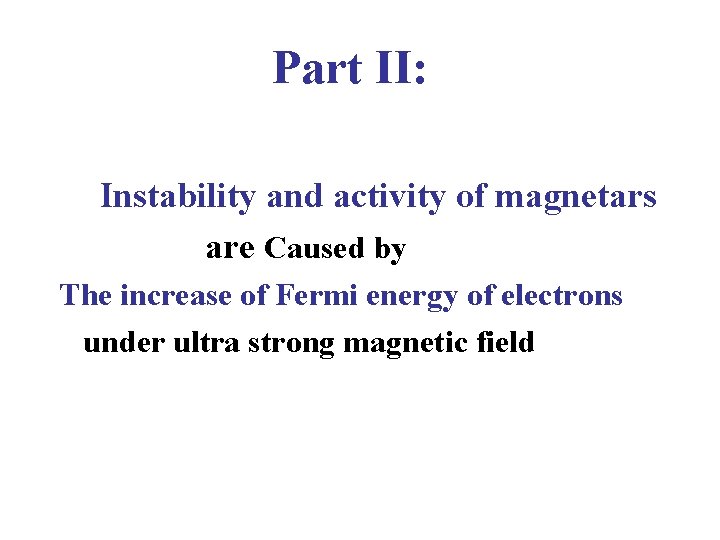 Part II:

Instability and activity of magnetars
are Caused by
The increase of Fermi energy of electrons
under ultra strong magnetic field